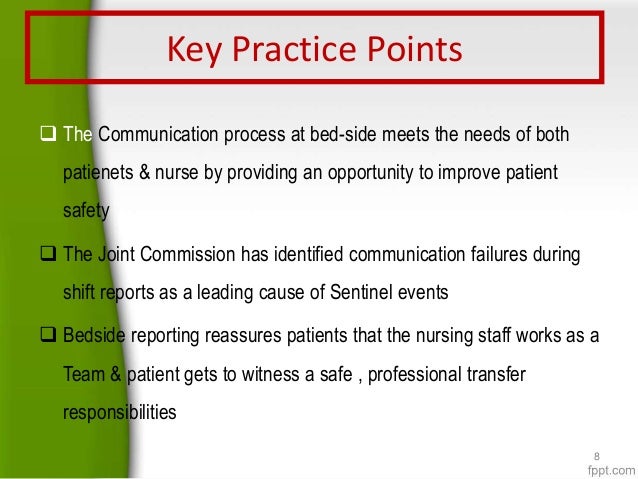 Key Practice Points

❑ The Communication process at bed-side meets the needs of both patienets & nurse by providing an opportunity to improve patient safety

❑ The Joint Commission has identified communication failures during shift reports as a leading cause of Sentinel events

❑ Bedside reporting reassures patients that the nursing staff works as a Team & patient gets to witness a safe , professional transfer responsibilities

8
fppt.com